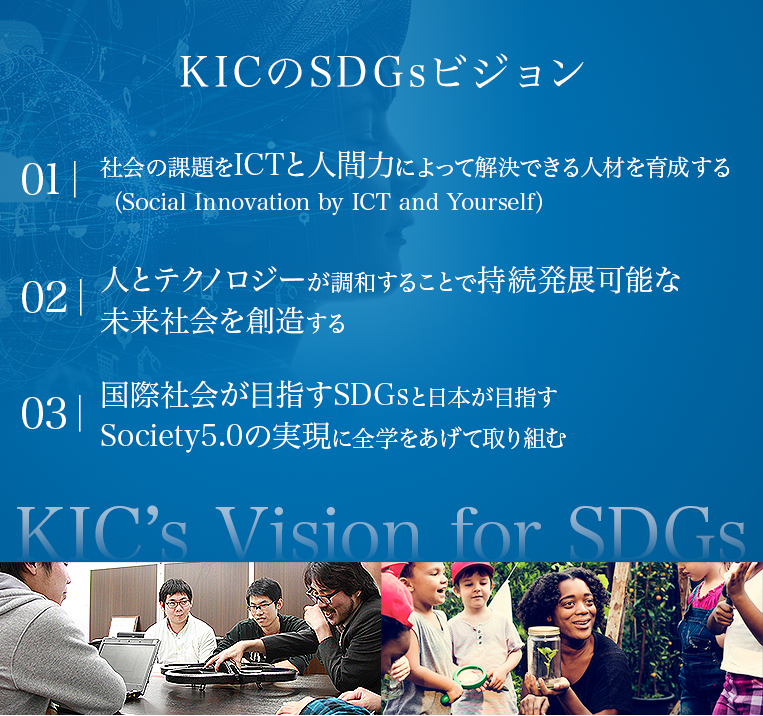 KICのSDGsビジョン

01 | 社会の課題をICTと人間力によって解決できる人材を育成する (Social Innovation by ICT and Yourself)

02 | 人とテクノロジーが調和することで持続発展可能な未来社会を創造する

03 | 国際社会が目指すSDGsと日本が目指すSociety5.0の実現に全学をあげて取り組む

KIC's Vision for SDGs